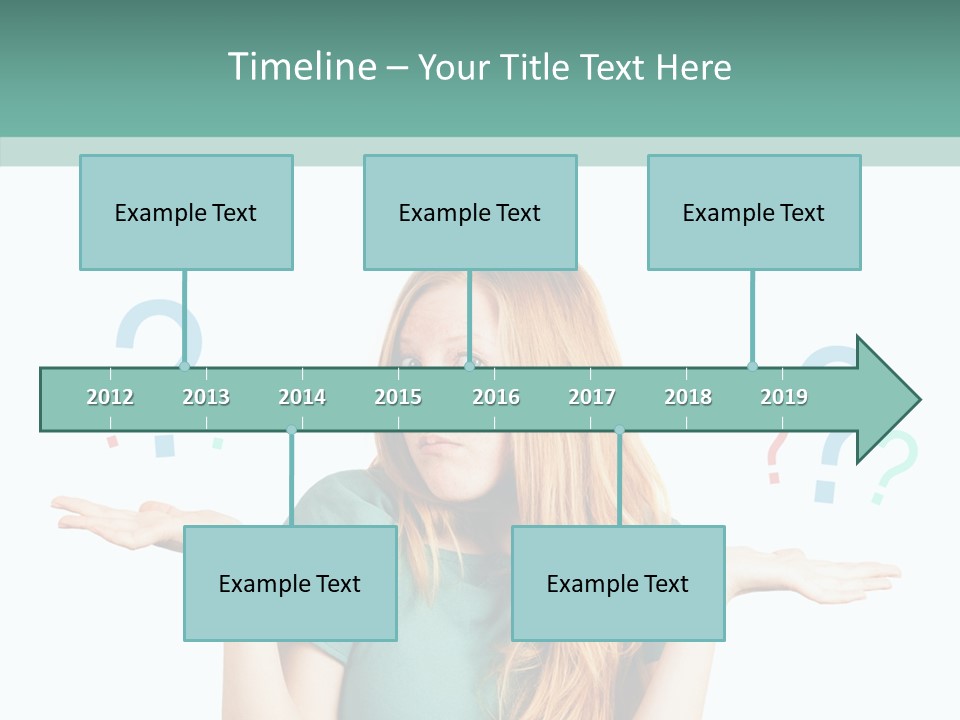 Timeline – Your Title Text Here

Example Text

Example Text

Example Text

2012 2013 2014 2015 2016 2017 2018 2019

Example Text

Example Text